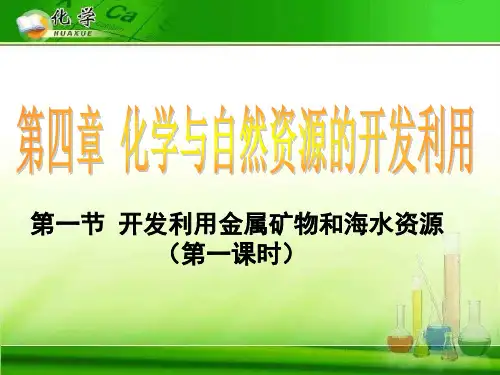 化学
HUAXUE
Ca

第四章 化学与自然资源的开发利用

第一节 开发利用金属矿物和海水资源
（第一课时）